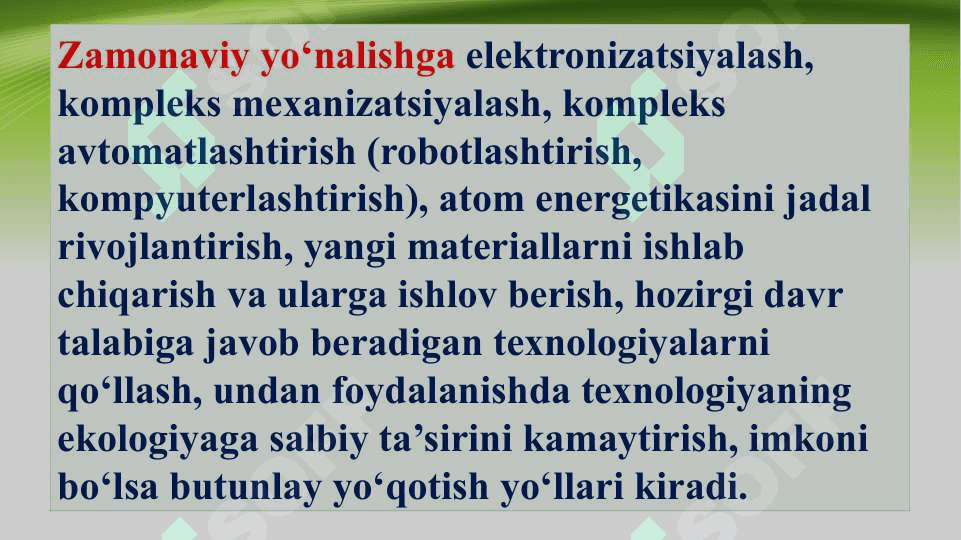 Zamonaviy yo‘nalishga elektronizatsiyalash, kompleks mexanizatsiyalash, kompleks avtomatlashtirish (robotlashtirish, kompyuterlashtirish), atom energetikasini jadal rivojlantirish, yangi materiallarni ishlab chiqarish va ularga ishlov berish, hozirgi davr talabiga javob beradigan texnologiyalarni qo‘llash, undan foydalanishda texnologiyaning ekologiyaga salbiy ta’sirini kamaytirish, imkoni bo‘lsa butunlay yo‘qotish yo‘llari kiradi.